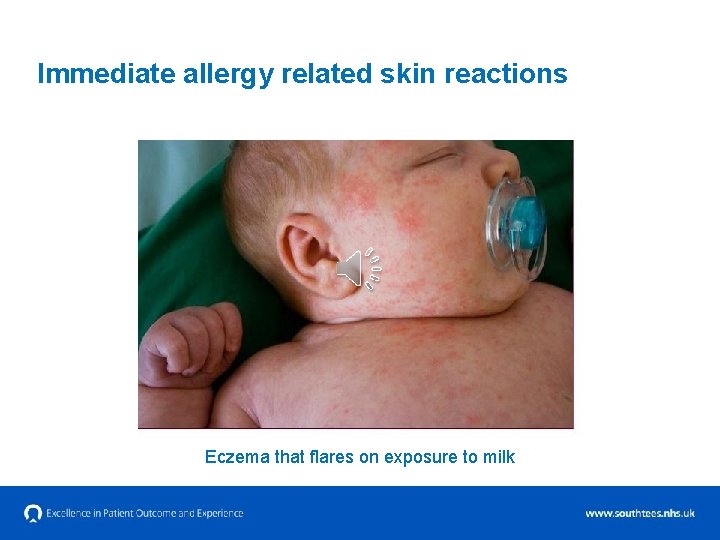 Immediate allergy related skin reactions

Eczema that flares on exposure to milk

Excellence in Patient Outcome and Experience

www.southtees.nhs.uk